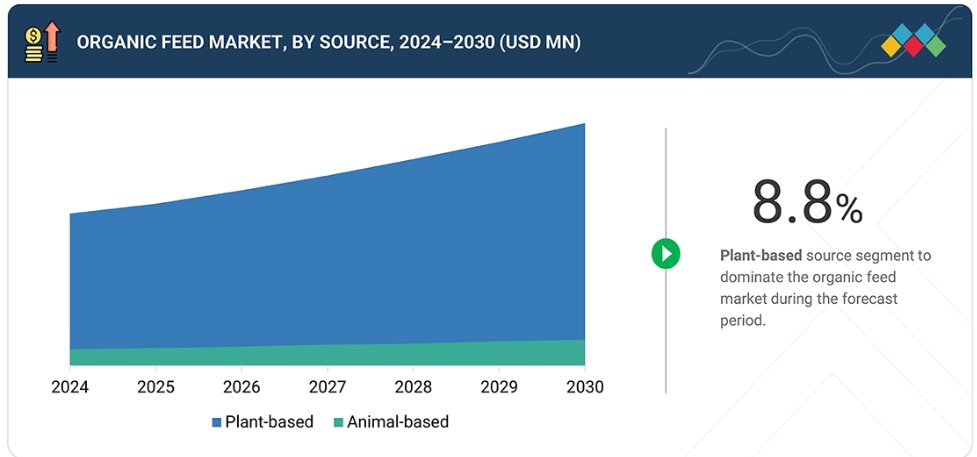 ORGANIC FEED MARKET, BY SOURCE, 2024–2030 (USD MN)

2024 2025 2026 2027 2028 2029 2030

Plant-based Animal-based

8.8%

Plant-based source segment to dominate the organic feed market during the forecast period.